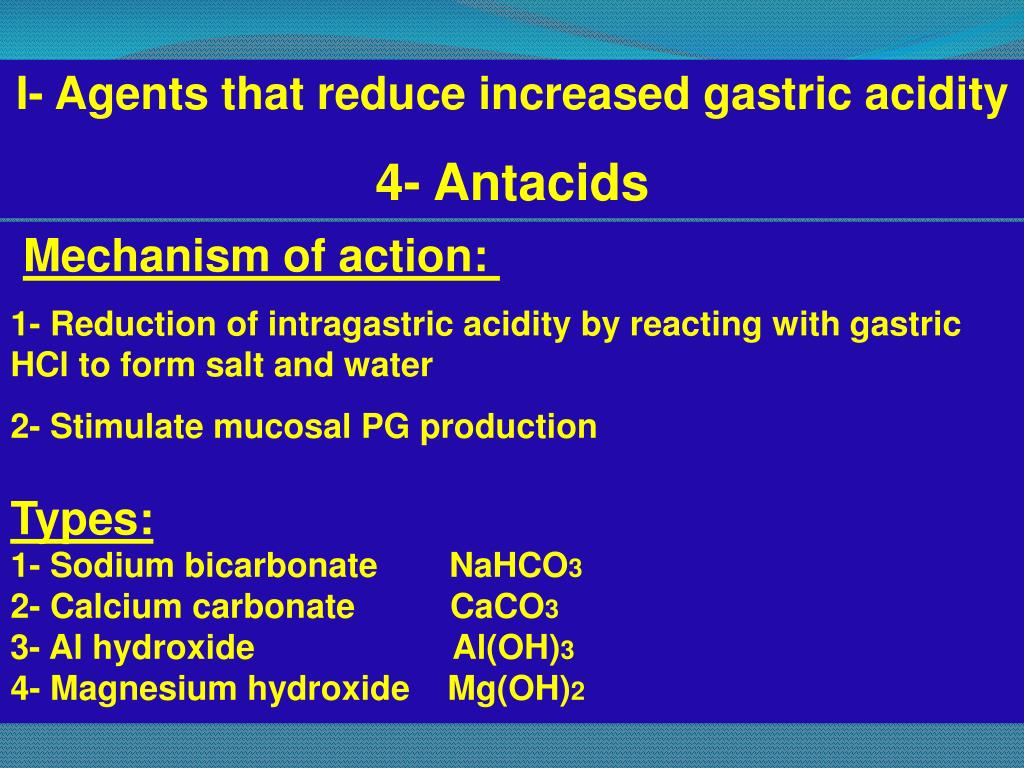 I- Agents that reduce increased gastric acidity

4- Antacids

Mechanism of action:

1- Reduction of intragastric acidity by reacting with gastric HCl to form salt and water

2- Stimulate mucosal PG production

Types:
1- Sodium bicarbonate $NaHCO_3$
2- Calcium carbonate $CaCO_3$
3- Al hydroxide $Al(OH)_3$
4- Magnesium hydroxide $Mg(OH)_2$